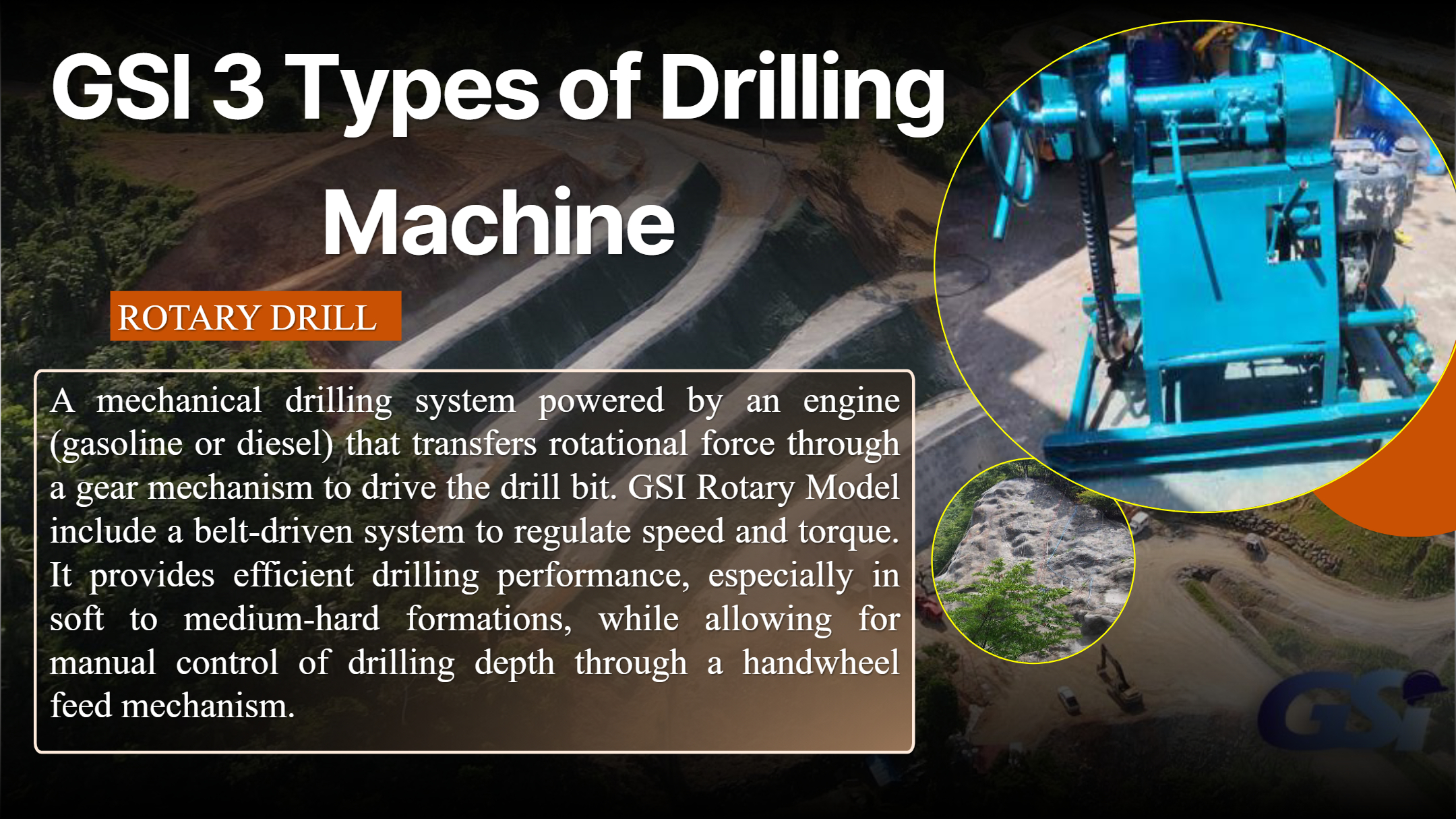 GSI 3 Types of Drilling Machine

ROTARY DRILL

A mechanical drilling system powered by an engine (gasoline or diesel) that transfers rotational force through a gear mechanism to drive the drill bit. GSI Rotary Model include a belt-driven system to regulate speed and torque. It provides efficient drilling performance, especially in soft to medium-hard formations, while allowing for manual control of drilling depth through a handwheel feed mechanism.

GSI